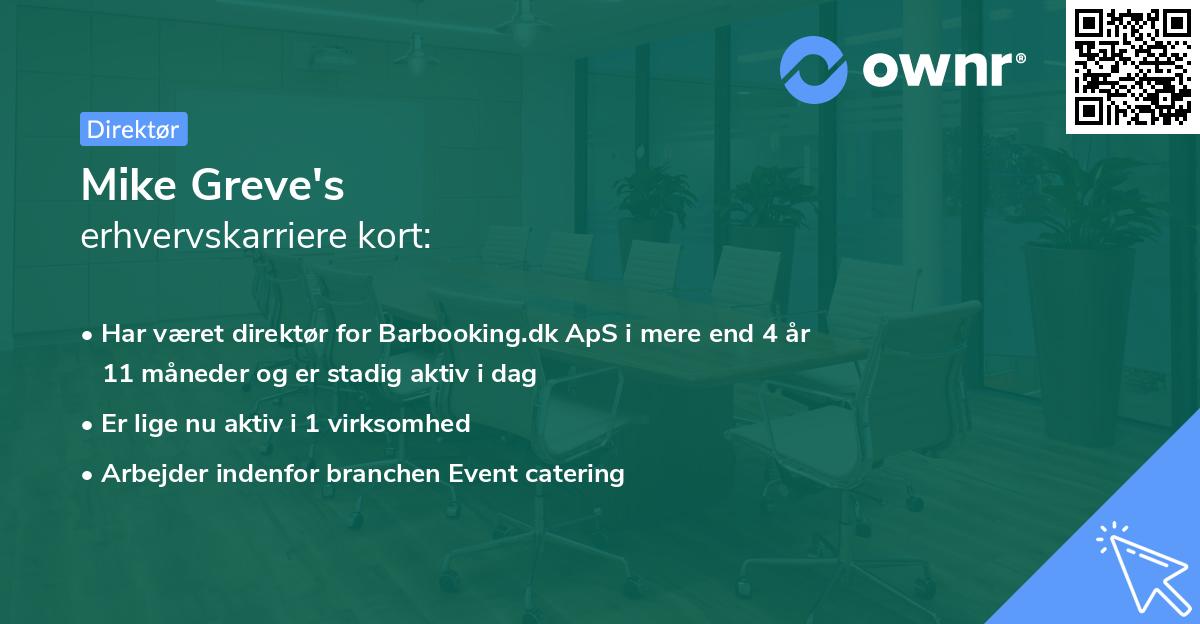 ownr®

Direktør

Mike Greve's
erhvervskarriere kort:

• Har været direktør for Barbooking.dk ApS i mere end 4 år 11 måneder og er stadig aktiv i dag
• Er lige nu aktiv i 1 virksomhed
• Arbejder indenfor branchen Event catering